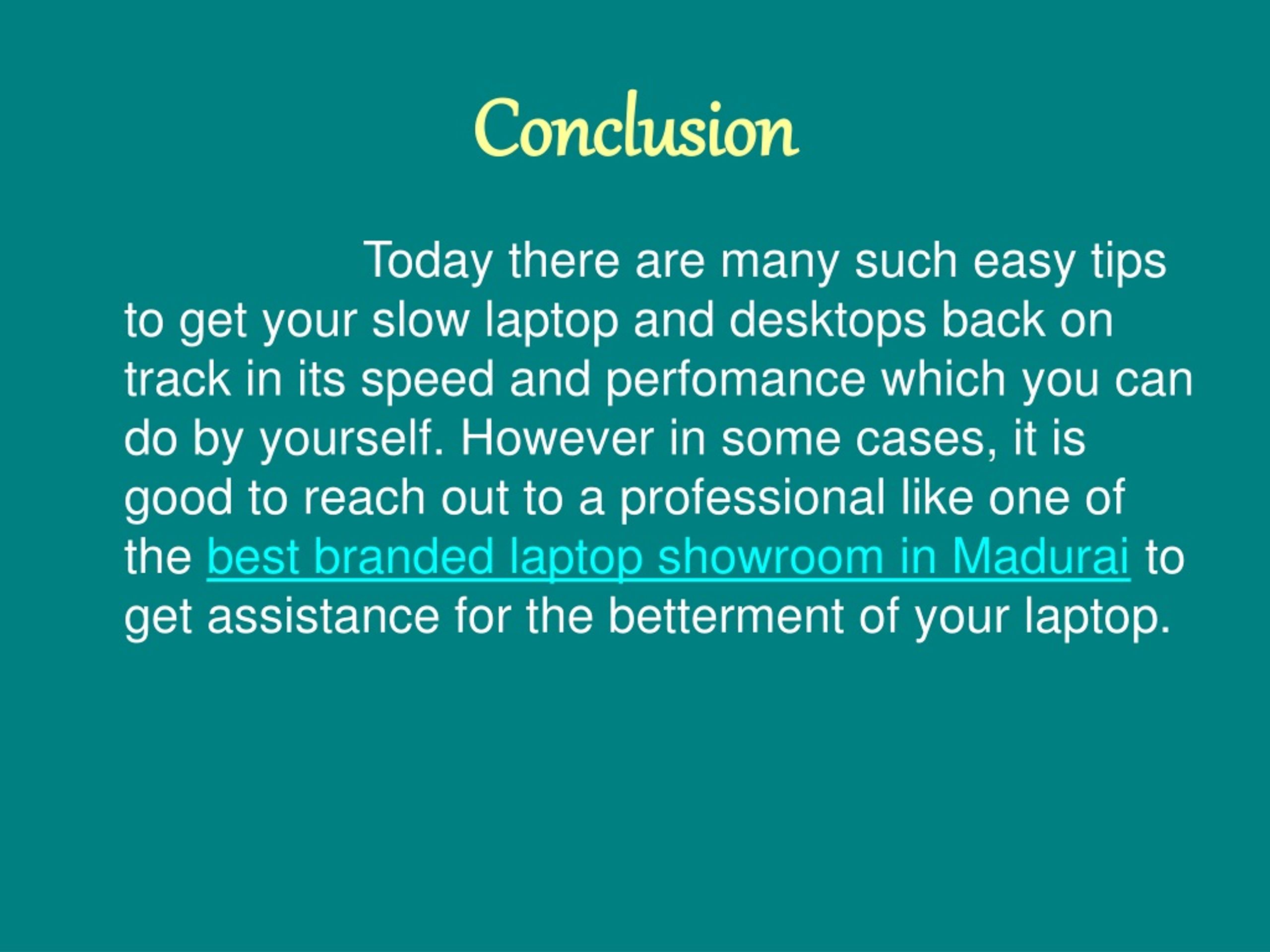 Conclusion

Today there are many such easy tips to get your slow laptop and desktops back on track in its speed and perfomance which you can do by yourself. However in some cases, it is good to reach out to a professional like one of the best branded laptop showroom in Madurai to get assistance for the betterment of your laptop.